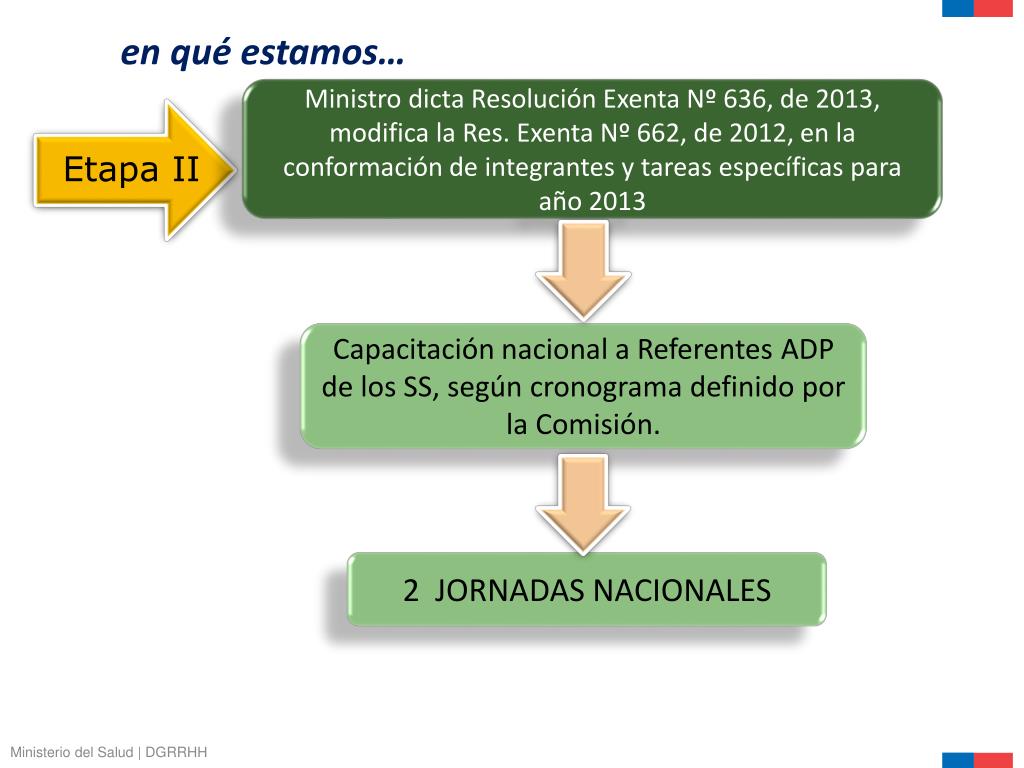 en qué estamos…

Etapa II

Ministro dicta Resolución Exenta Nº 636, de 2013, modifica la Res. Exenta Nº 662, de 2012, en la conformación de integrantes y tareas específicas para año 2013

Capacitación nacional a Referentes ADP de los SS, según cronograma definido por la Comisión.

2 JORNADAS NACIONALES

Ministerio del Salud | DGRRHH